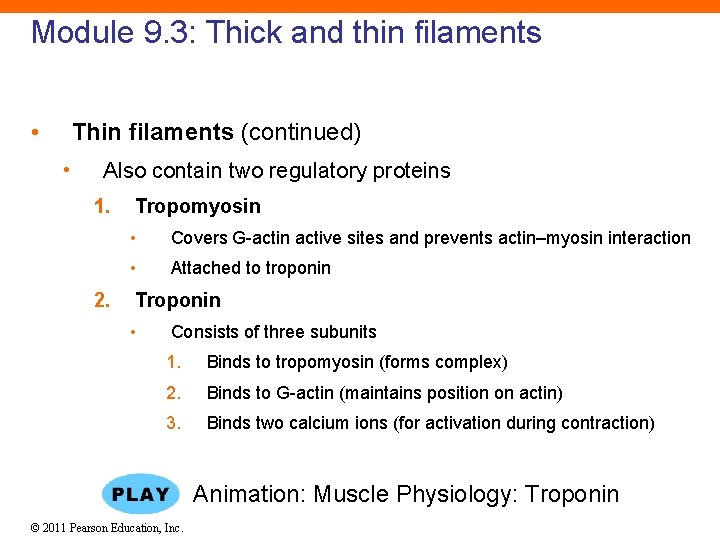 Module 9.3: Thick and thin filaments

• Thin filaments (continued)

• Also contain two regulatory proteins

1. Tropomyosin

• Covers G-actin active sites and prevents actin–myosin interaction

• Attached to troponin

2. Troponin

• Consists of three subunits

1. Binds to tropomyosin (forms complex)

2. Binds to G-actin (maintains position on actin)

3. Binds two calcium ions (for activation during contraction)

PLAY Animation: Muscle Physiology: Troponin

© 2011 Pearson Education, Inc.